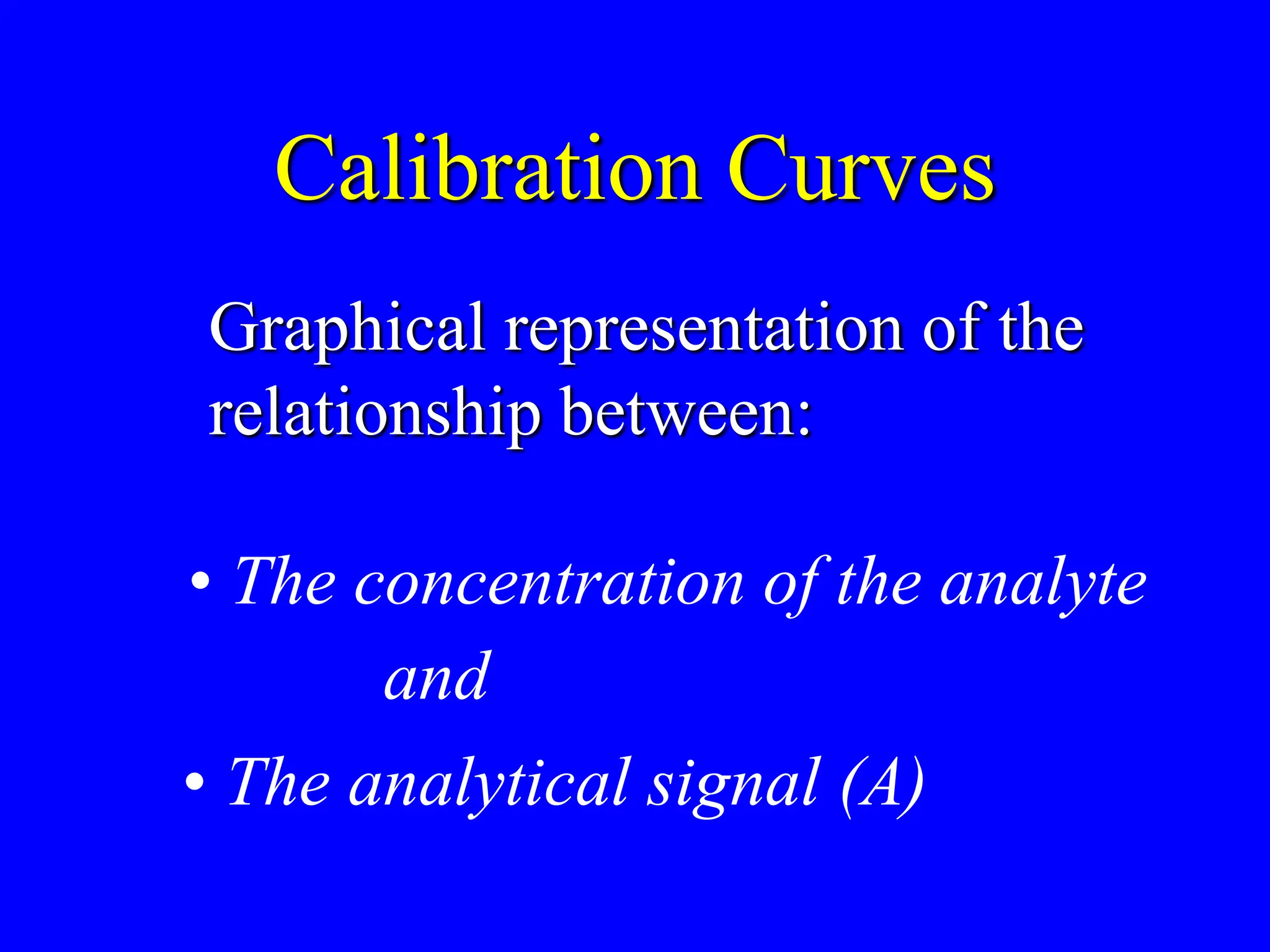 Calibration Curves

Graphical representation of the relationship between:

• The concentration of the analyte

and

• The analytical signal (A)